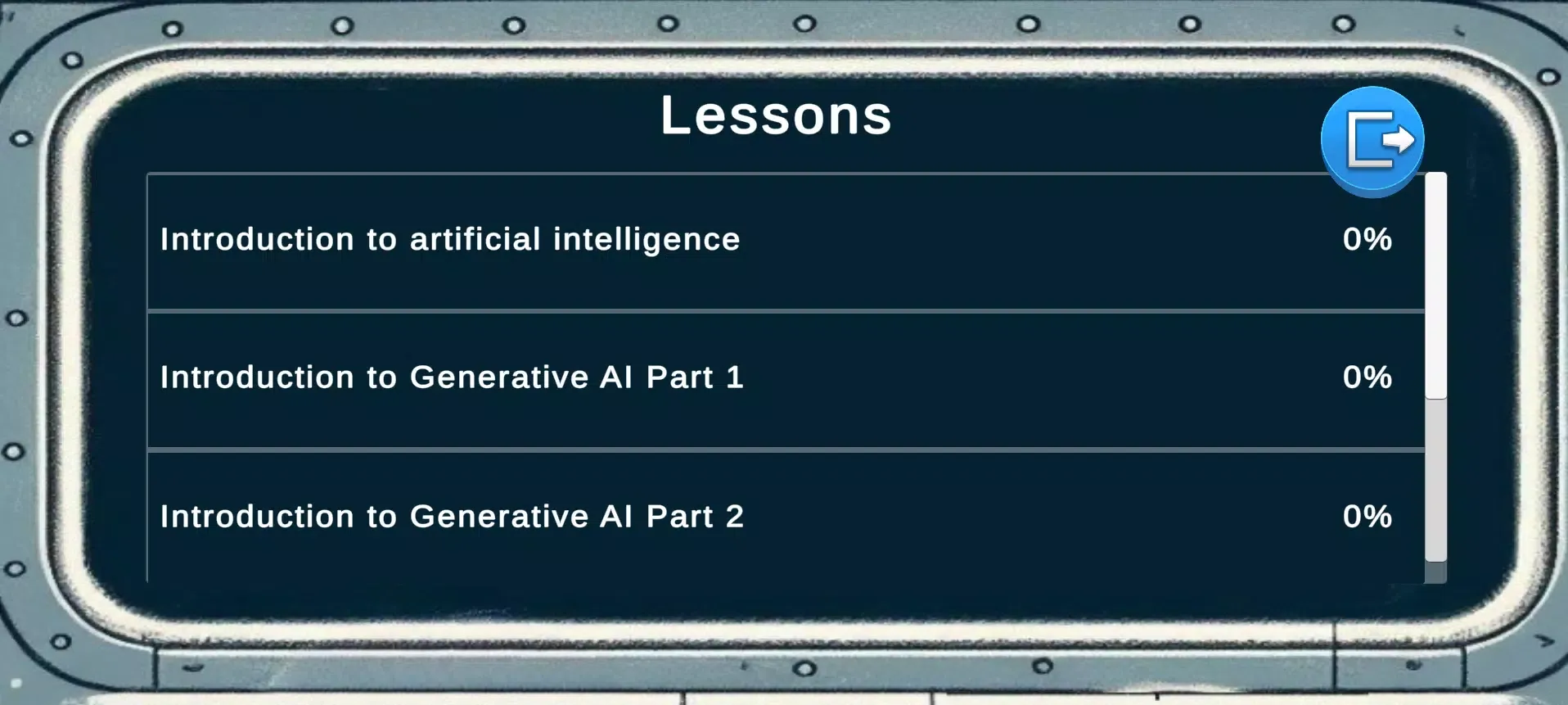 Lessons

Introduction to artificial intelligence 0%

Introduction to Generative AI Part 1 0%

Introduction to Generative AI Part 2 0%